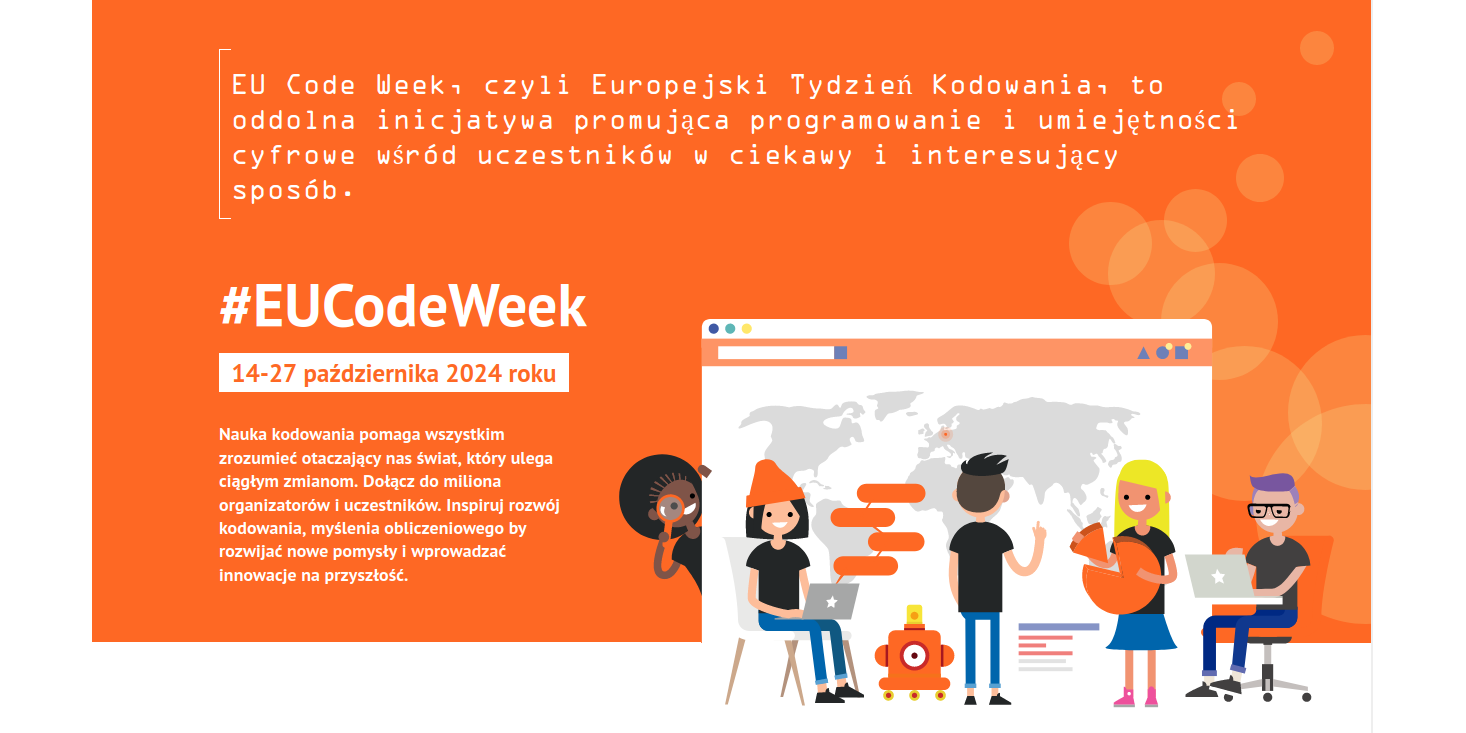 EU Code Week, czyli Europejski Tydzień Kodowania, to oddolna inicjatywa promująca programowanie i umiejętności cyfrowe wśród uczestników w ciekawy i interesujący sposób.

#EUCodeWeek

14-27 października 2024 roku

Nauka kodowania pomaga wszystkim zrozumieć otaczający nas świat, który ulega ciągłym zmianom. Dołącz do miliona organizatorów i uczestników. Inspiruj rozwój kodowania, myślenia obliczeniowego by rozwijać nowe pomysły i wprowadzać innowacje na przyszłość.